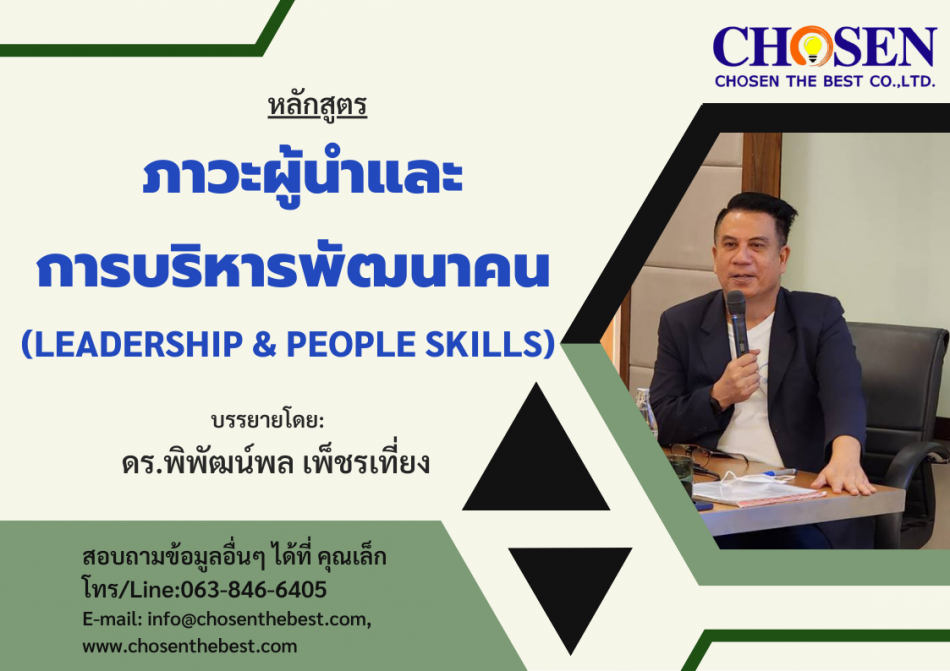 CHOSEN
CHOSEN THE BEST CO.,LTD.

หลักสูตร

ภาวะผู้นำและ
การบริหารพัฒนาคน
(LEADERSHIP & PEOPLE SKILLS)

บรรยายโดย:
ดร.พิพัฒน์พล เพ็ชรเที่ยง

สอบถามข้อมูลอื่นๆ ได้ที่ คุณเล็ก
โทร/Line:063-846-6405
E-mail: info@chosenthebest.com,
www.chosenthebest.com